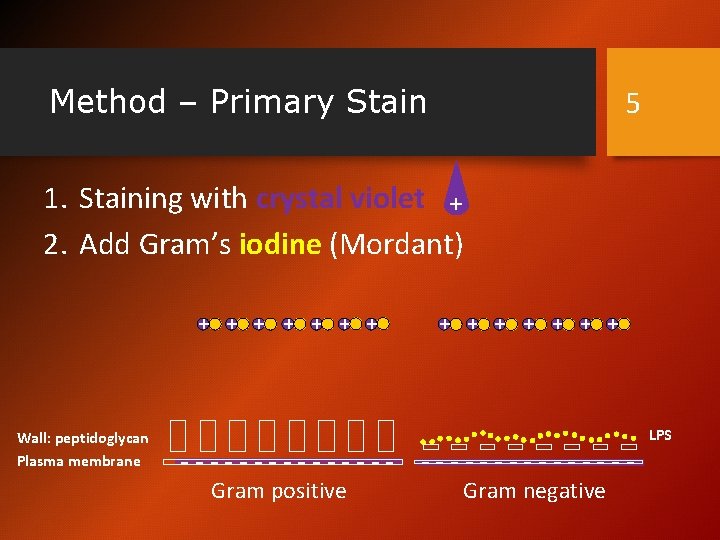 Method – Primary Stain

5

1. Staining with crystal violet +
2. Add Gram's iodine (Mordant)

Wall: peptidoglycan
Plasma membrane

LPS

Gram positive

Gram negative